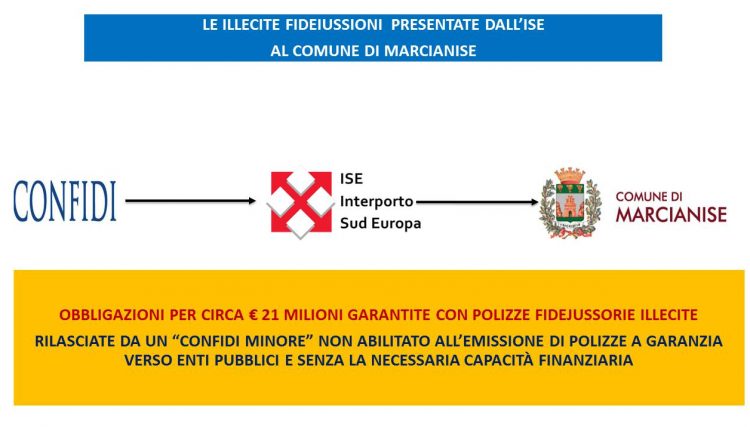 LE ILLECITE FIDEIUSSIONI PRESENTATE DALL'ISE
AL COMUNE DI MARCIANISE

CONFIDI

ISE
Interporto
Sud Europa

COMUNE DI
MARCIANISE

OBBLIGAZIONI PER CIRCA € 21 MILIONI GARANTITE CON POLIZZE FIDEJUSSORIE ILLECITE

RILASCIATE DA UN "CONFIDI MINORE" NON ABILITATO ALL'EMISSIONE DI POLIZZE A GARANZIA VERSO ENTI PUBBLICI E SENZA LA NECESSARIA CAPACITÀ FINANZIARIA